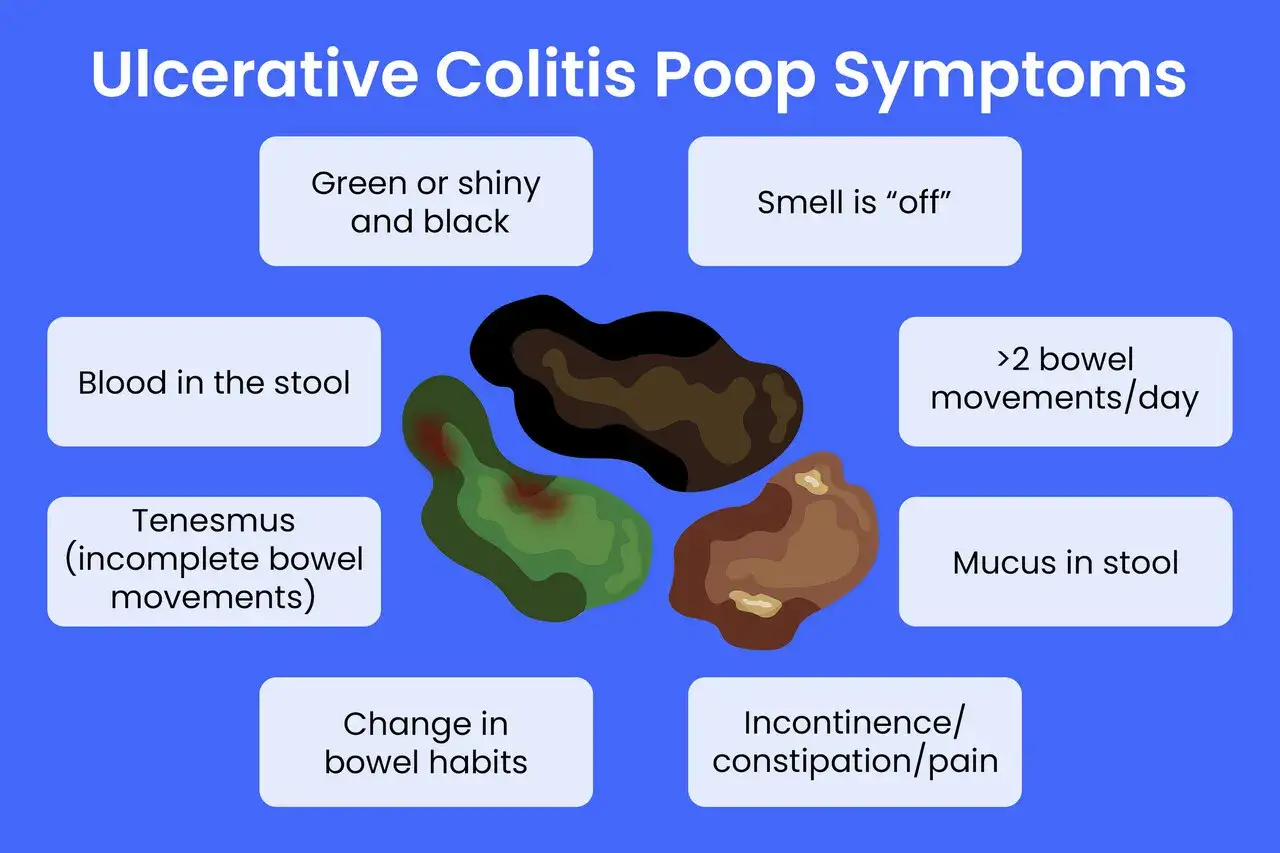 Ulcerative Colitis Poop Symptoms

Green or shiny and black

Smell is “off”

Blood in the stool

>2 bowel movements/day

Tenesmus (incomplete bowel movements)

Mucus in stool

Change in bowel habits

Incontinence/ constipation/pain